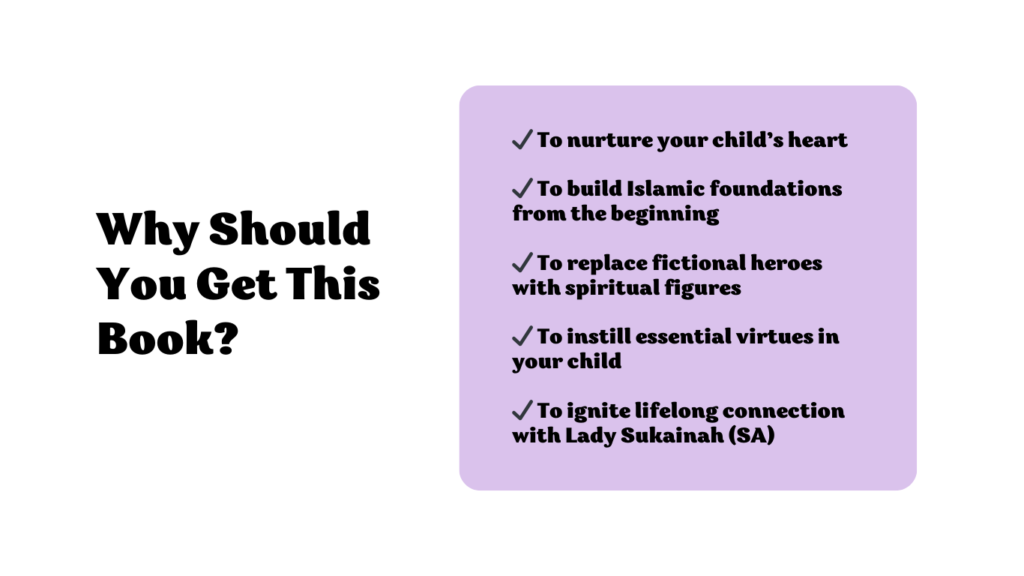 Why Should You Get This Book?

✓ To nurture your child's heart

✓ To build Islamic foundations from the beginning

✓ To replace fictional heroes with spiritual figures

✓ To instill essential virtues in your child

✓ To ignite lifelong connection with Lady Sukainah (SA)